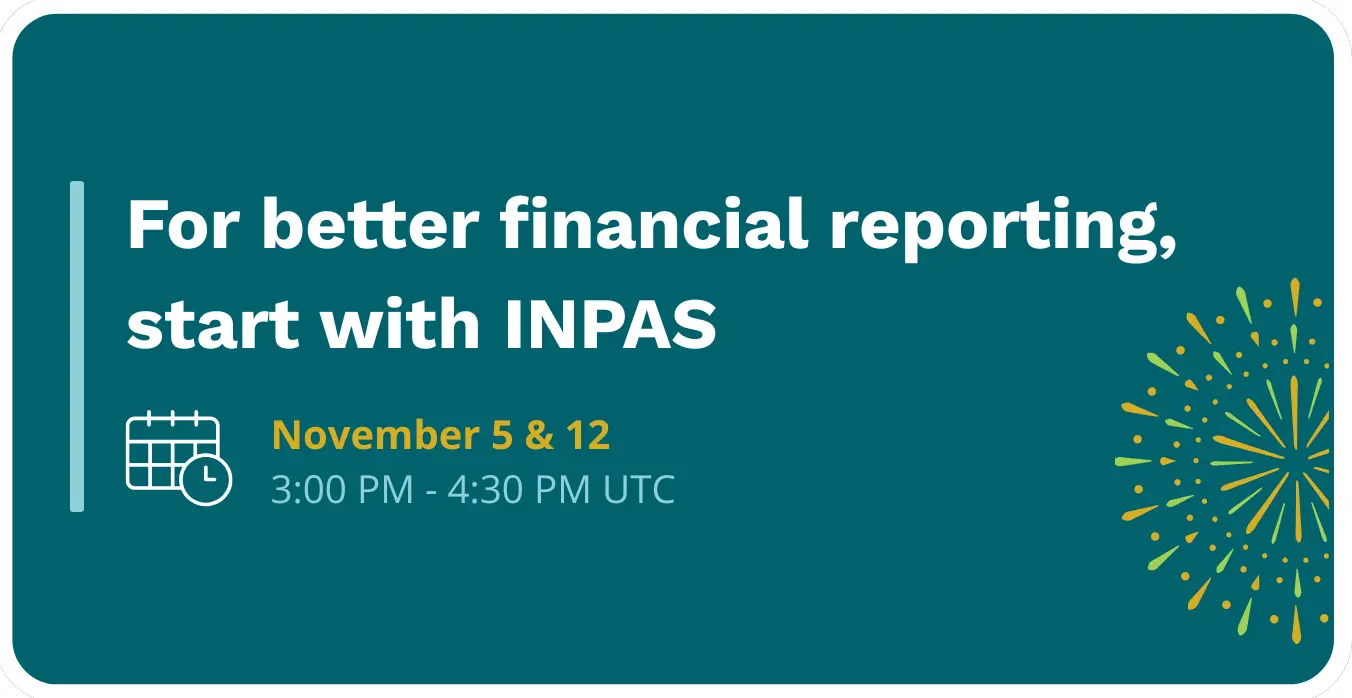 For better financial reporting, start with INPAS

November 5 & 12
3:00 PM - 4:30 PM UTC